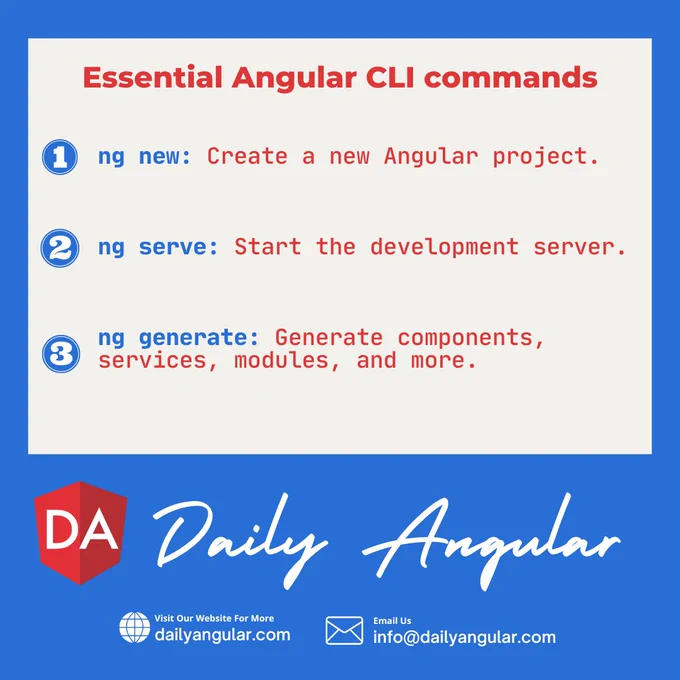 Essential Angular CLI commands

1 ng new: Create a new Angular project.

2 ng serve: Start the development server.

3 ng generate: Generate components, services, modules, and more.

DA Daily Angular

Visit Our Website For More
dailyangular.com

Email Us
info@dailyangular.com